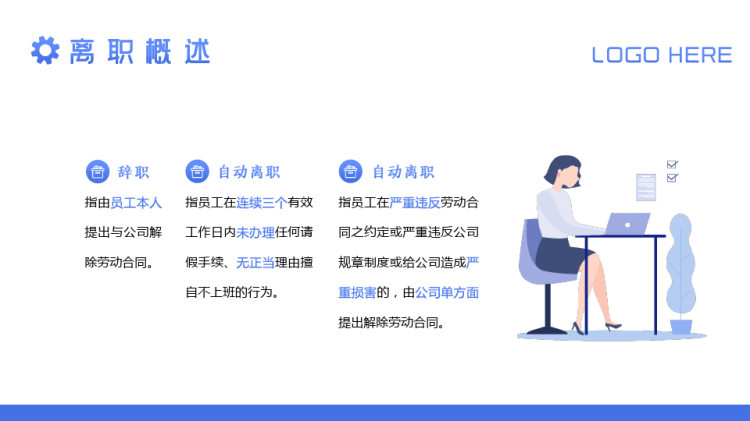 离职概述

LOGO HERE

辞职

指由员工本人提出与公司解除劳动合同。

自动离职

指员工在连续三个有效工作日内未办理任何请假手续、无正当理由擅自不上班的行为。

自动离职

指员工在严重违反劳动合同之约定或严重违反公司规章制度或给公司造成严重损害的，由公司单方面提出解除劳动合同。